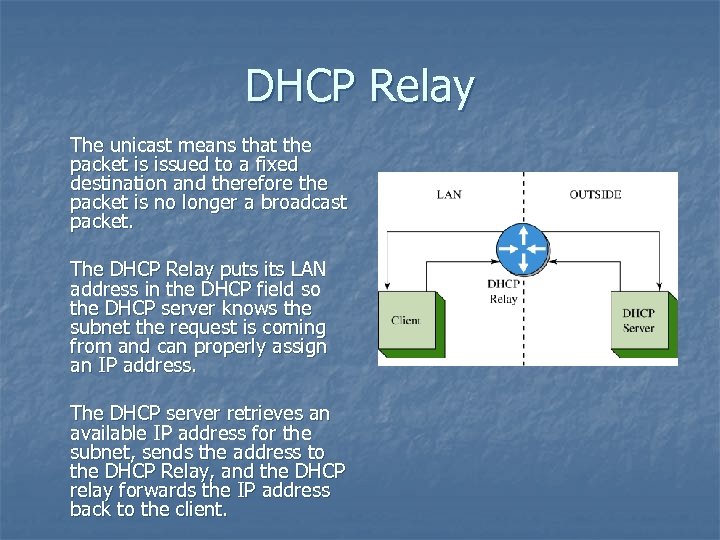 DHCP Relay

The unicast means that the packet is issued to a fixed destination and therefore the packet is no longer a broadcast packet.

The DHCP Relay puts its LAN address in the DHCP field so the DHCP server knows the subnet the request is coming from and can properly assign an IP address.

The DHCP server retrieves an available IP address for the subnet, sends the address to the DHCP Relay, and the DHCP relay forwards the IP address back to the client.

LAN

OUTSIDE

DHCP Relay

Client

DHCP Server